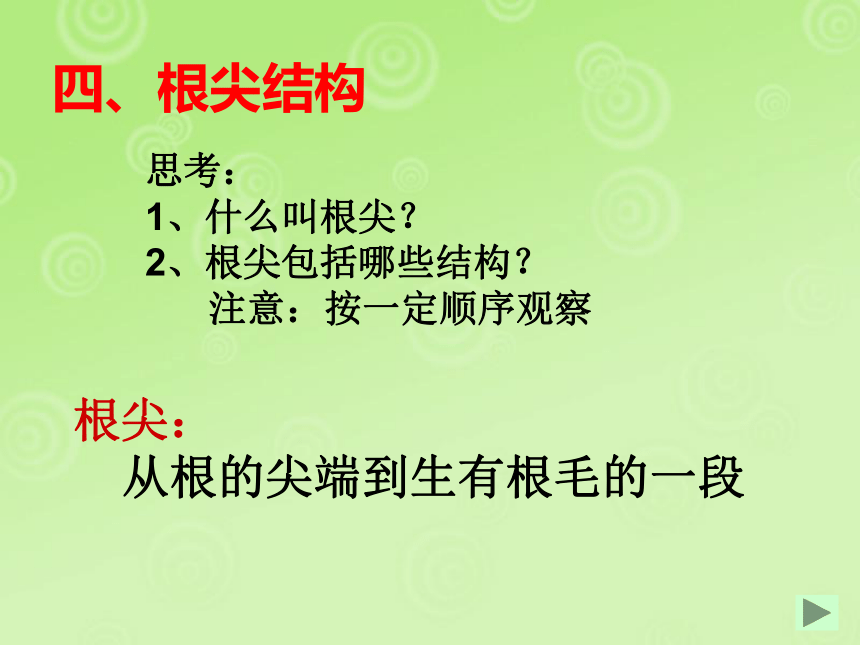 四、根尖结构

思考：
1、什么叫根尖？
2、根尖包括哪些结构？
注意：按一定顺序观察

根尖：
从根的尖端到生有根毛的一段